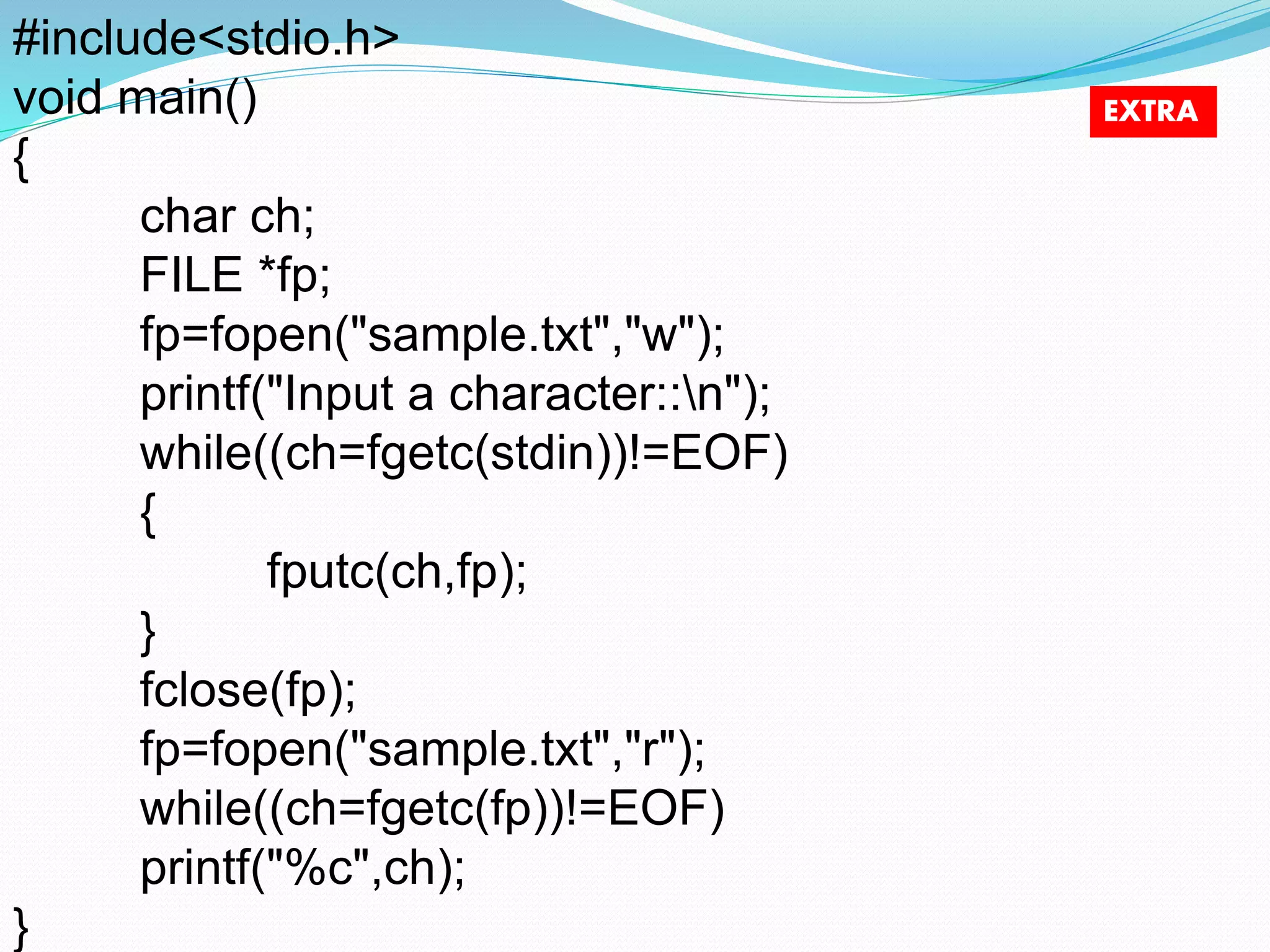 #include<stdio.h>
void main()
{
char ch;
FILE *fp;
fp=fopen("sample.txt","w");
printf("Input a character::\n");
while((ch=fgetc(stdin))!=EOF)
{
fputc(ch,fp);
}
fclose(fp);
fp=fopen("sample.txt","r");
while((ch=fgetc(fp))!=EOF)
printf("%c",ch);
}

EXTRA